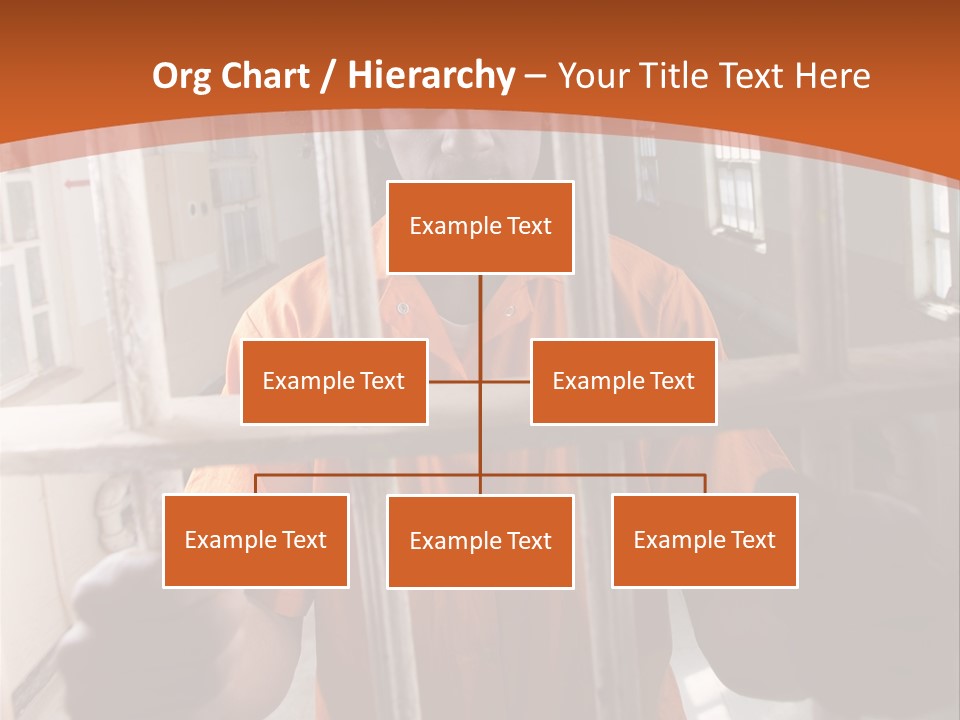 Org Chart / Hierarchy – Your Title Text Here

Example Text

Example Text

Example Text

Example Text

Example Text

Example Text